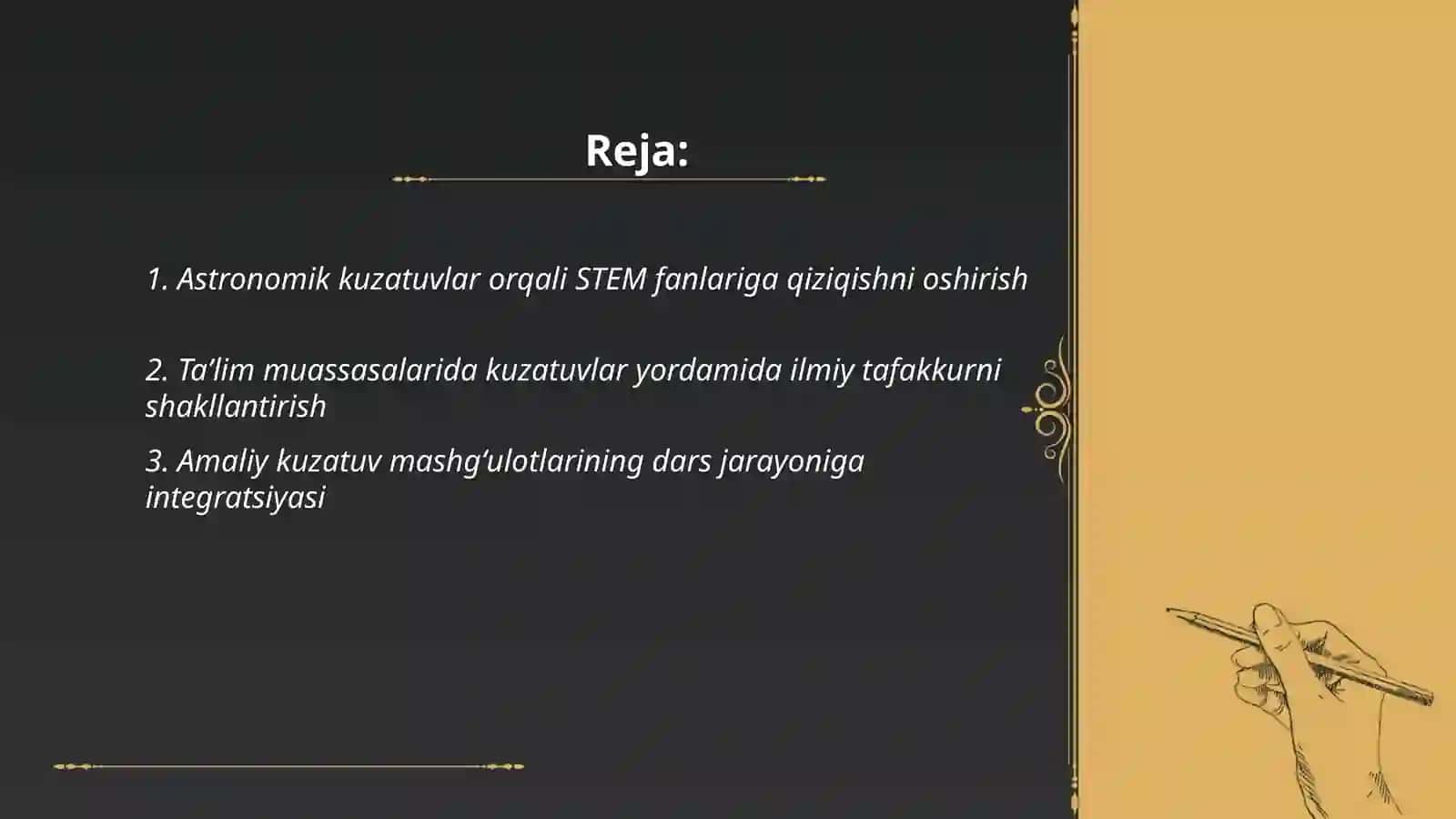 Reja:

1. Astronomik kuzatuvlar orqali STEM fanlariga qiziqishni oshirish

2. Ta’lim muassasalarida kuzatuvlar yordamida ilmiy tafakkurni shakllantirish

3. Amaliy kuzatuv mashg‘ulotlarining dars jarayoniga integratsiyasi